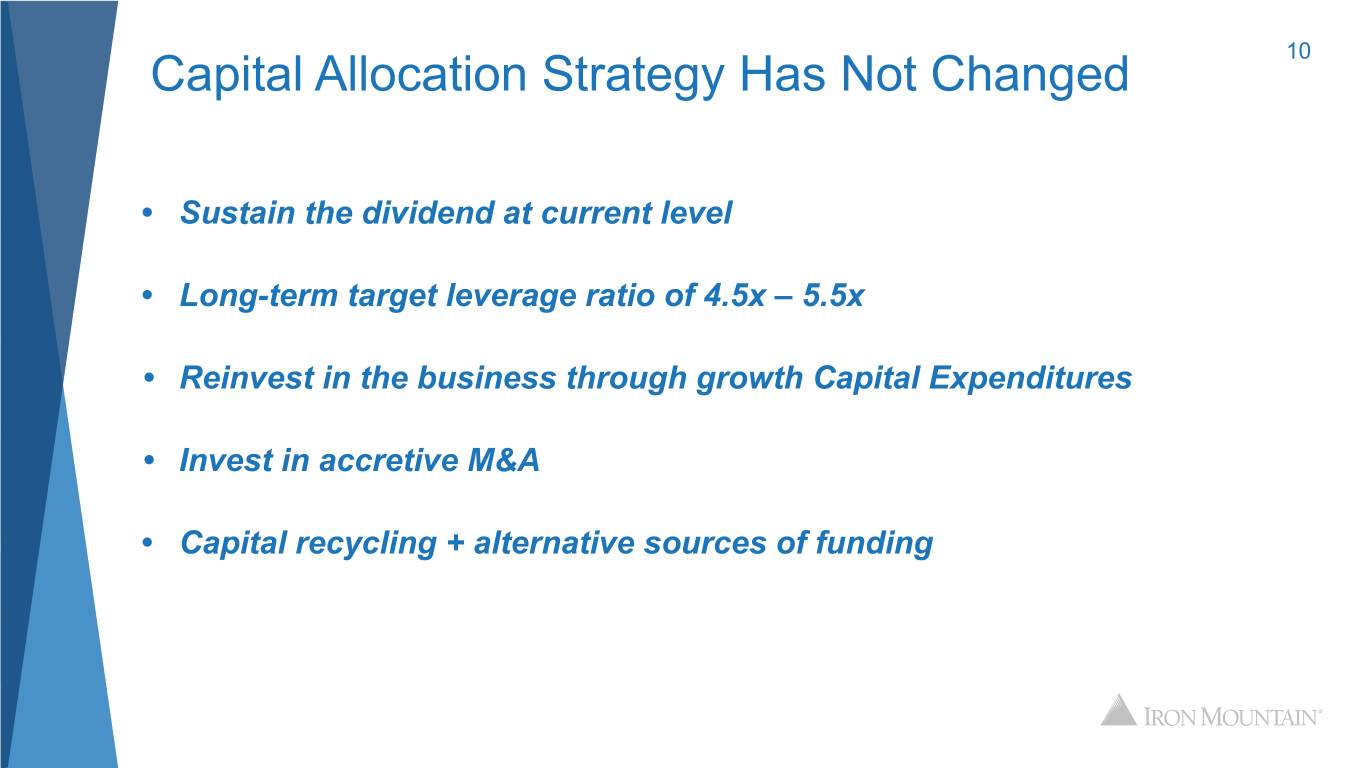 Capital Allocation Strategy Has Not Changed

10

• Sustain the dividend at current level

• Long-term target leverage ratio of 4.5x – 5.5x

• Reinvest in the business through growth Capital Expenditures

• Invest in accretive M&A

• Capital recycling + alternative sources of funding

IRON MOUNTAIN®